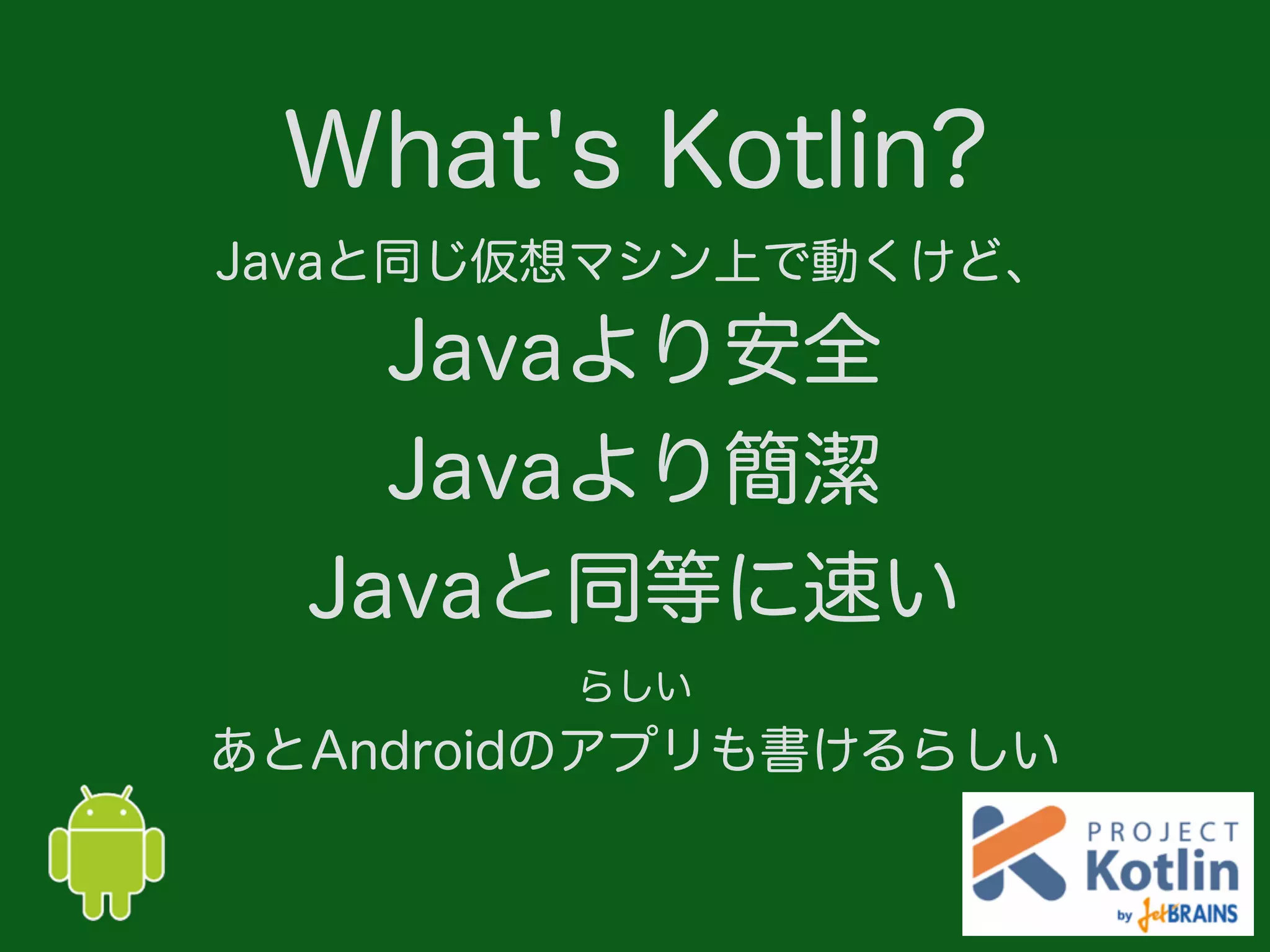 What's Kotlin?

Javaと同じ仮想マシン上で動くけど、

Javaより安全

Javaより簡潔

Javaと同等に速い

らしい

あとAndroidのアプリも書けるらしい

PROJECT
Kotlin
by JetBRAINS